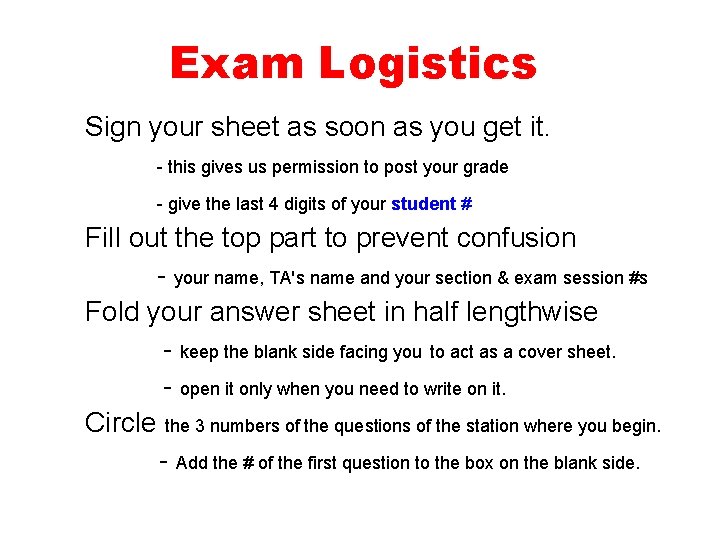 Exam Logistics

Sign your sheet as soon as you get it.

- this gives us permission to post your grade

- give the last 4 digits of your student #

Fill out the top part to prevent confusion

- your name, TA's name and your section & exam session #s

Fold your answer sheet in half lengthwise

- keep the blank side facing you to act as a cover sheet.

- open it only when you need to write on it.

Circle the 3 numbers of the questions of the station where you begin.

- Add the # of the first question to the box on the blank side.